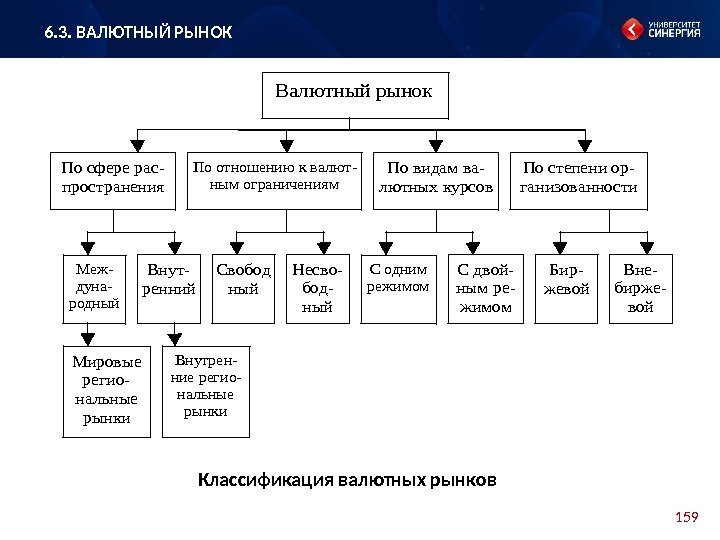 6.3. ВАЛЮТНЫЙ РЫНОК

УНИВЕРСИТЕТ СИНЕРГИЯ

Валютный рынок

По сфере распространения

По отношению к валютным ограничениям

По видам валютных курсов

По степени организованности

Международный

Внутренний

Свобод ный

Несвободный

С одним режимом

С двойным режимом

Биржевой

Внебиржевой

Мировые региональные рынки

Внутренние региональные рынки

Классификация валютных рынков

159